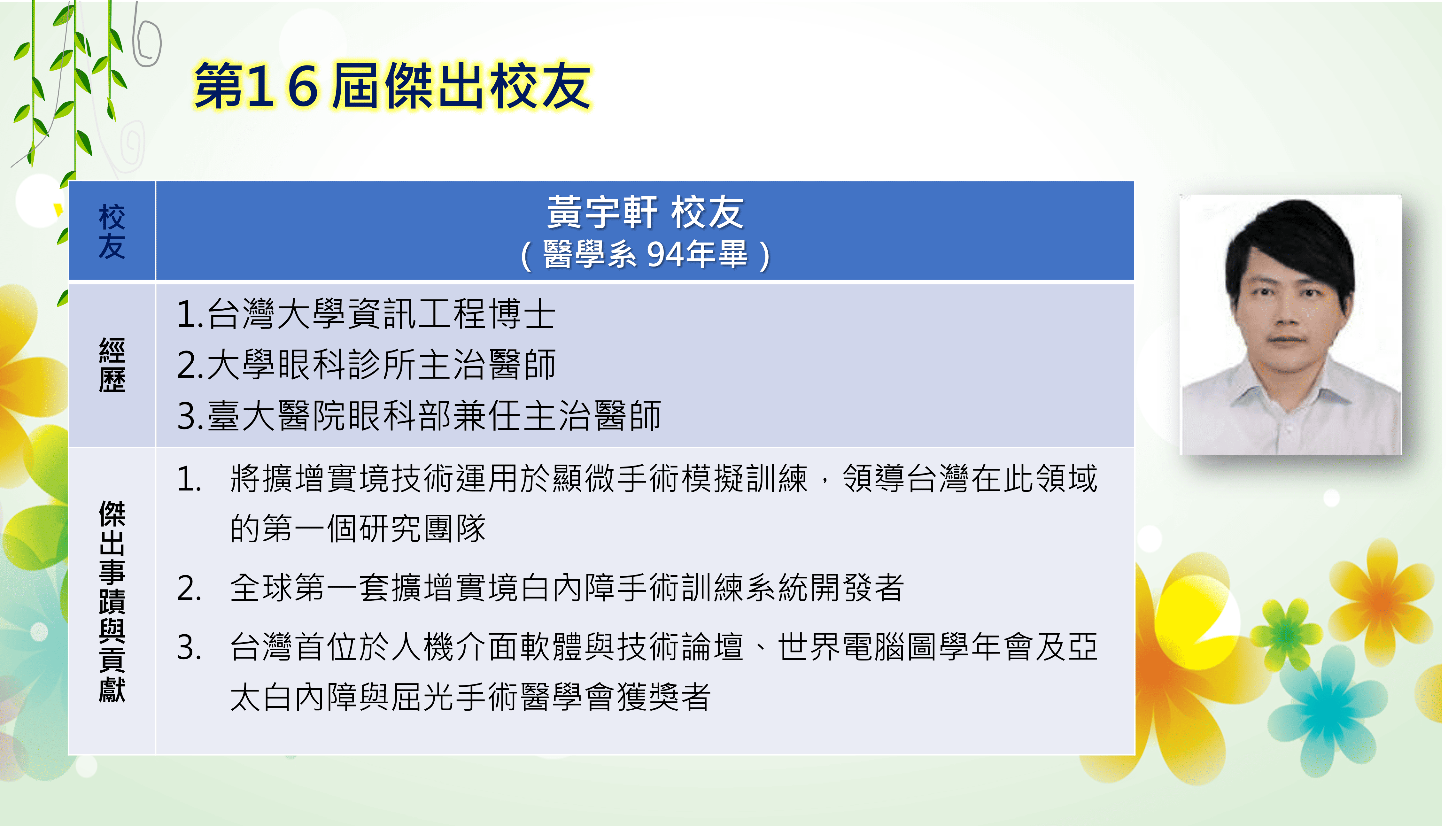 第16屆傑出校友

| 校友 | 黃宇軒 校友<br>（醫學系 94年畢） |
|---|---|
| 經歷 | 1.台灣大學資訊工程博士<br>2.大學眼科診所主治醫師<br>3.臺大醫院眼科部兼任主治醫師 |
| 傑出事蹟與貢獻 | 1. 將擴增實境技術運用於顯微手術模擬訓練，領導台灣在此領域的第一個研究團隊<br>2. 全球第一套擴增實境白內障手術訓練系統開發者<br>3. 台灣首位於人機介面軟體與技術論壇、世界電腦圖學年會及亞太白內障與屈光手術醫學會獲獎者 |